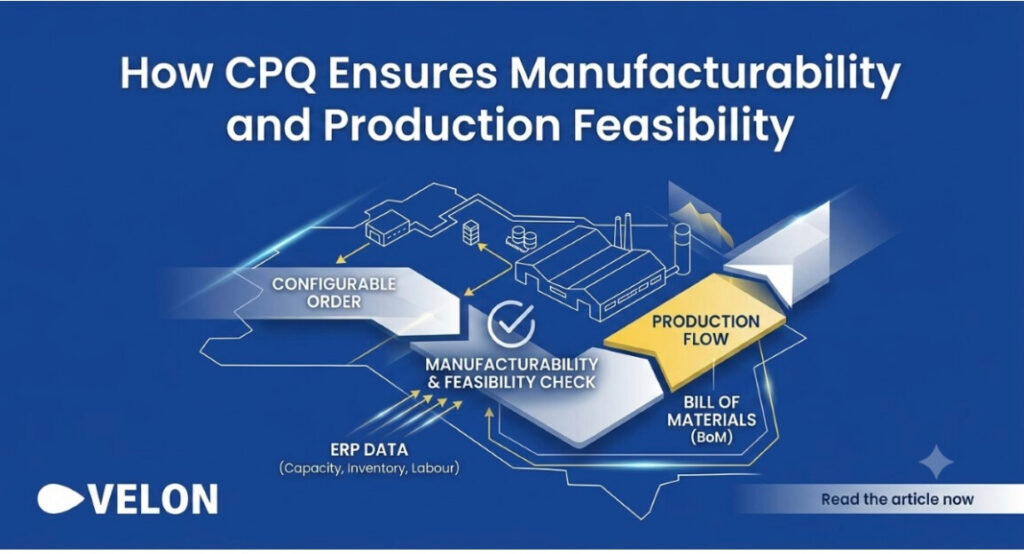 How CPQ Ensures Manufacturability and Production Feasibility

CONFIGURABLE ORDER

MANUFACTURABILITY & FEASIBILITY CHECK

PRODUCTION FLOW

BILL OF MATERIALS (BoM)

ERP DATA
(Capacity, Inventory, Labour)

VELON

Read the article now